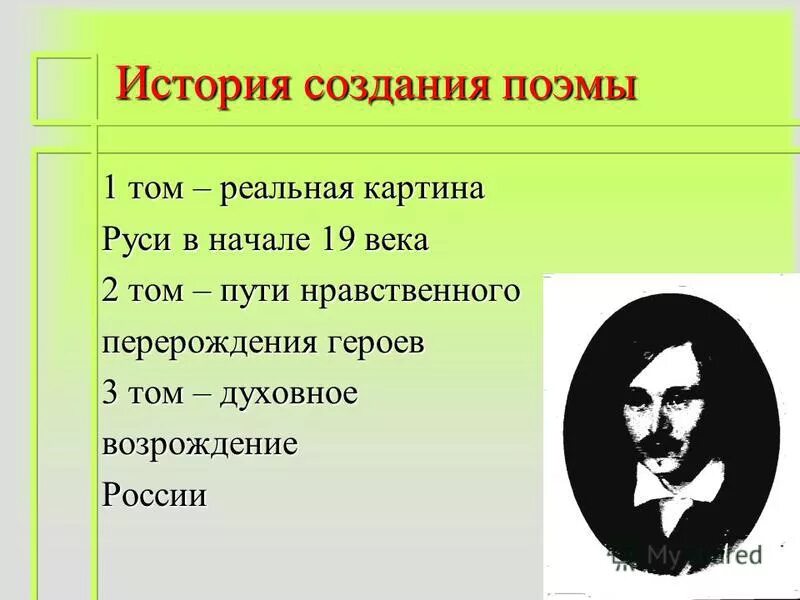 История создания поэмы

1 том – реальная картина Руси в начале 19 века
2 том – пути нравственного перерождения героев
3 том – духовное возрождение России

MyShared